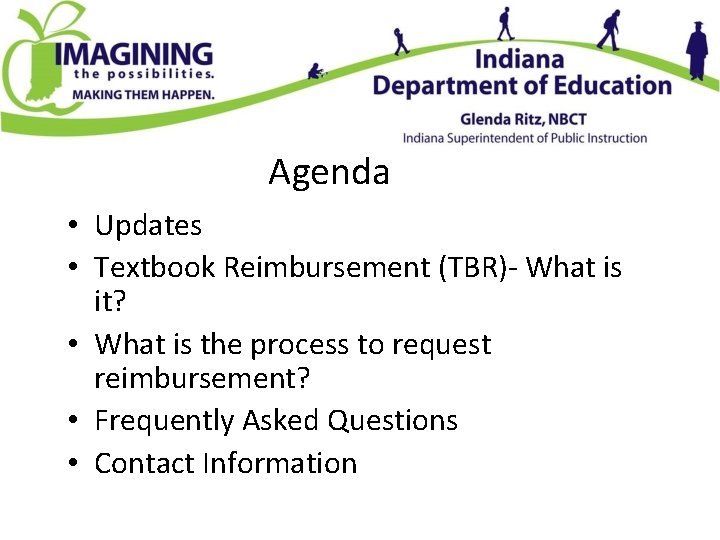 IMAGINING
the possibilities.
MAKING THEM HAPPEN.

Indiana
Department of Education
Glenda Ritz, NBCT
Indiana Superintendent of Public Instruction

Agenda

• Updates
• Textbook Reimbursement (TBR)- What is it?
• What is the process to request reimbursement?
• Frequently Asked Questions
• Contact Information